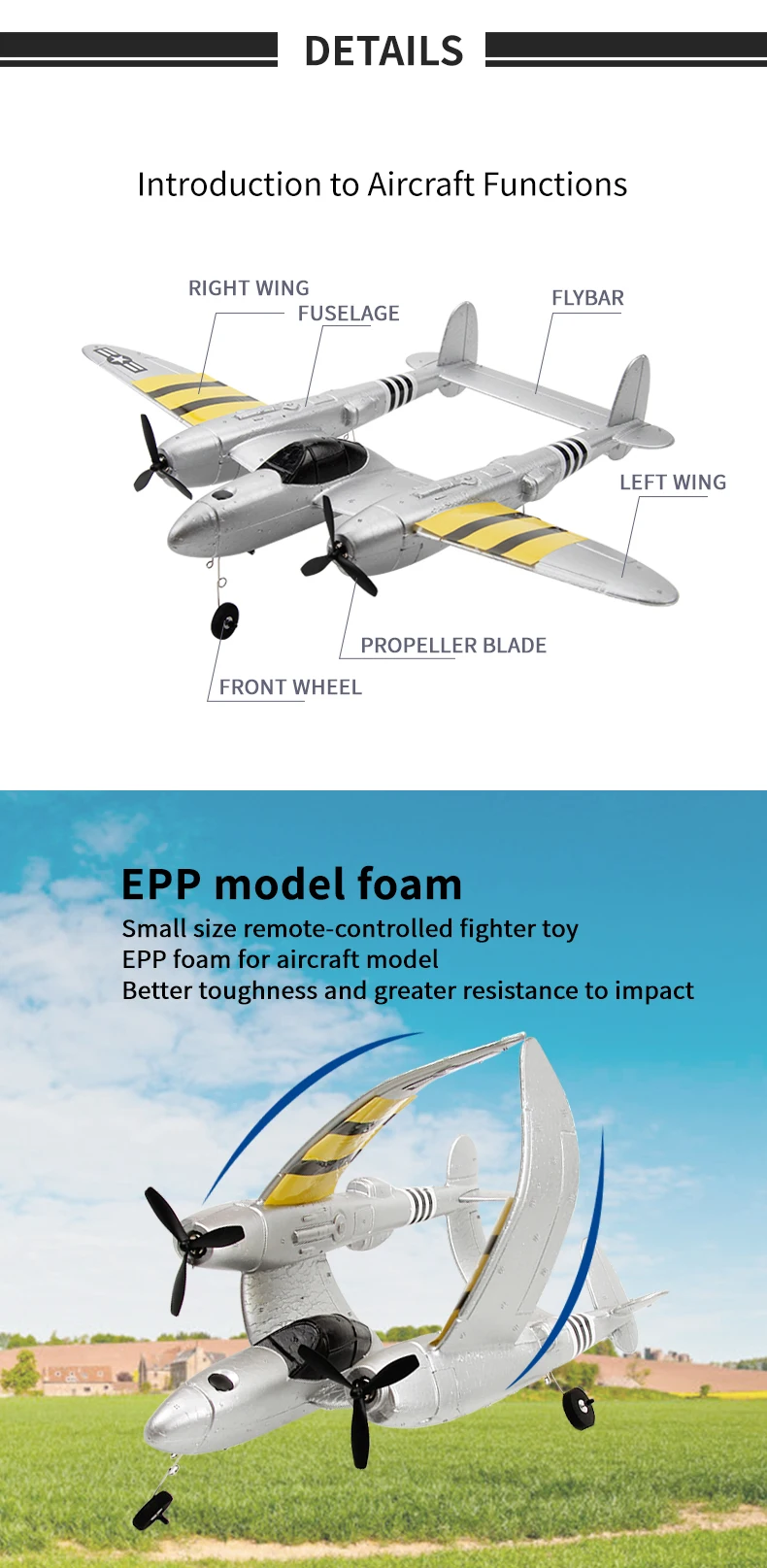 DETAILS

Introduction to Aircraft Functions

RIGHT WING
FUSELAGE
FLYBAR
LEFT WING
PROPELLER BLADE
FRONT WHEEL

EPP model foam

Small size remote-controlled fighter toy
EPP foam for aircraft model
Better toughness and greater resistance to impact